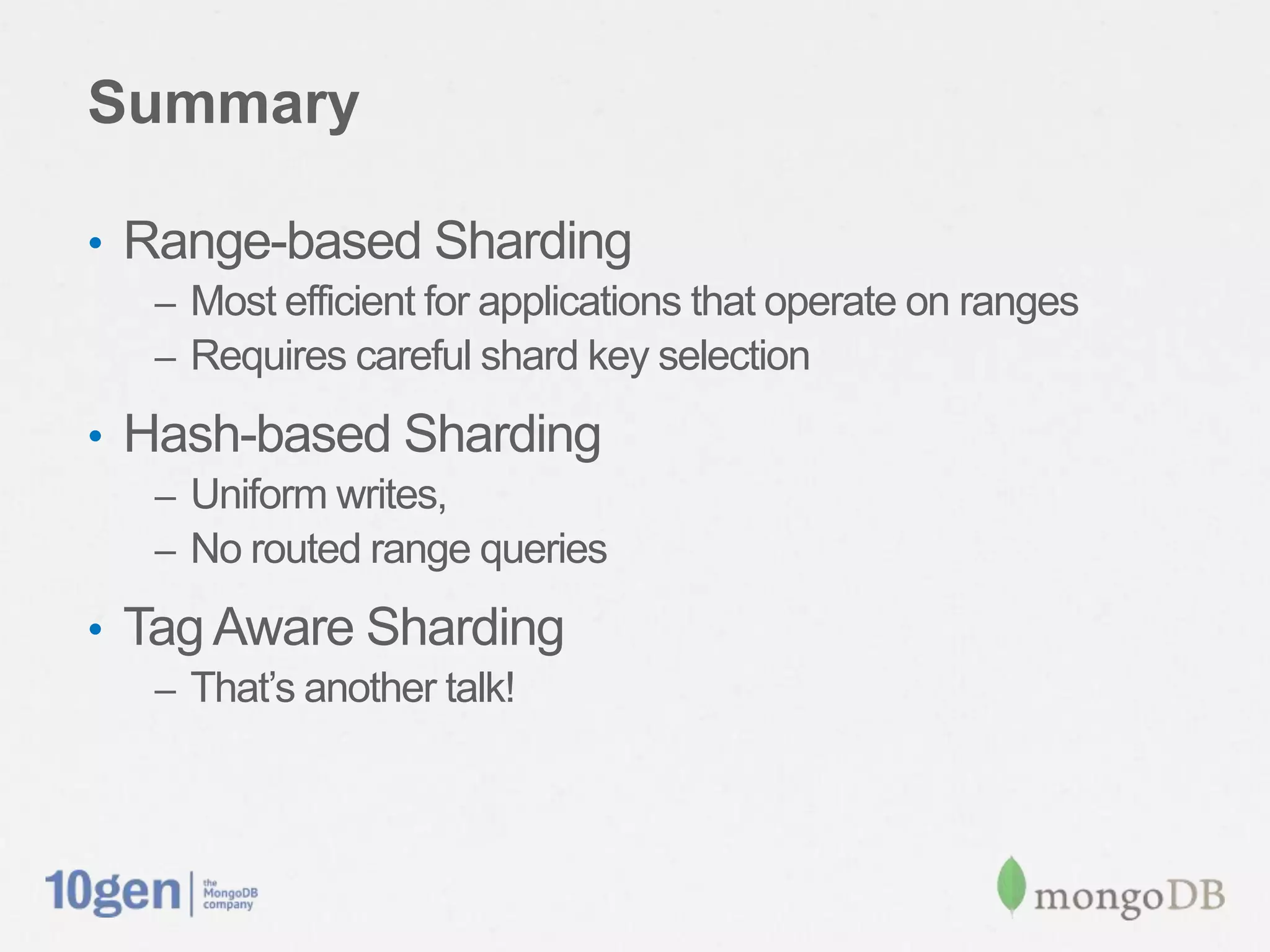 Summary

• Range-based Sharding
– Most efficient for applications that operate on ranges
– Requires careful shard key selection

• Hash-based Sharding
– Uniform writes,
– No routed range queries

• Tag Aware Sharding
– That's another talk!

10gen | the MongoDB company

mongoDB